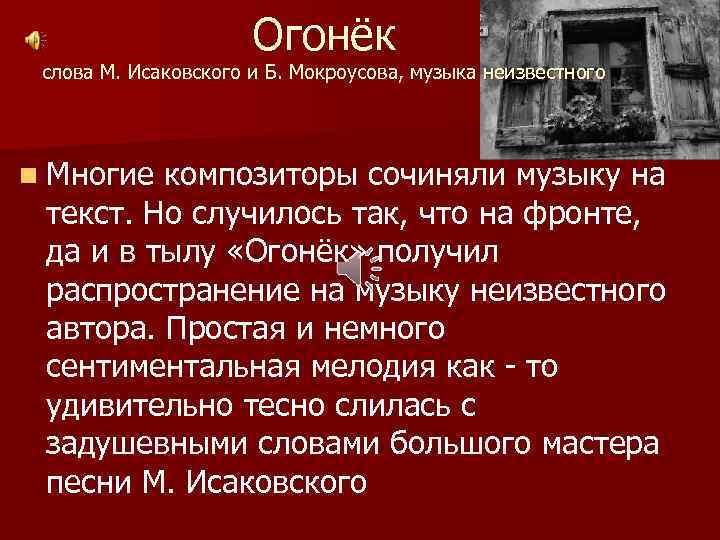 Огонёк
слова М. Исаковского и Б. Мокроусова, музыка неизвестного

Многие композиторы сочиняли музыку на текст. Но случилось так, что на фронте, да и в тылу «Огонёк» получил распространение на музыку неизвестного автора. Простая и немного сентиментальная мелодия как - то удивительно тесно слилась с задушевными словами большого мастера песни М. Исаковского